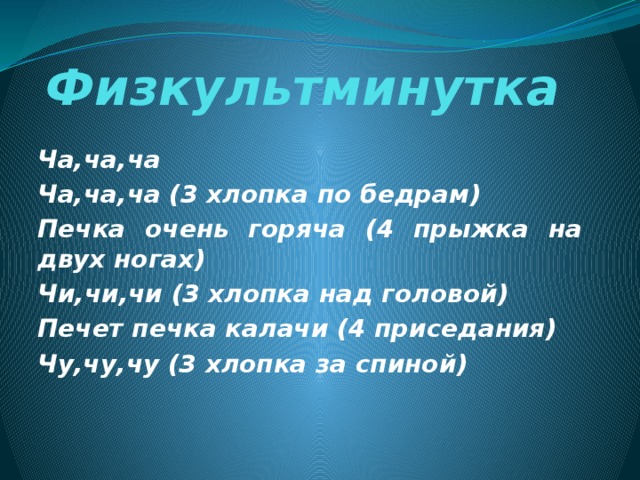 Физкультминутка

Ча,ча,ча

Ча,ча,ча (3 хлопка по бедрам)

Печка очень горяча (4 прыжка на двух ногах)

Чи,чи,чи (3 хлопка над головой)

Печет печка калачи (4 приседания)

Чу,чу,чу (3 хлопка за спиной)